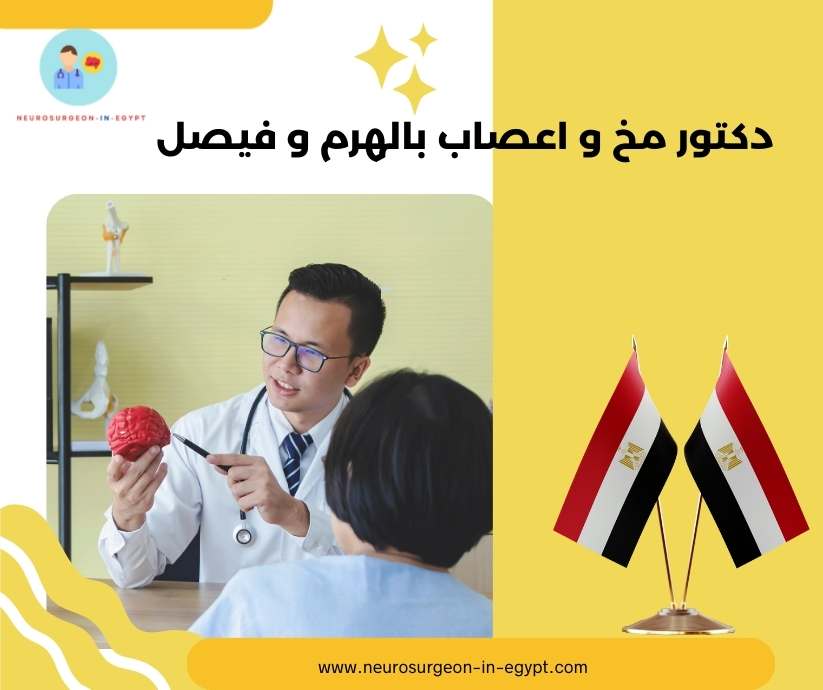 NEUROSURGEON-IN-EGYPT

دكتور مخ و اعصاب بالهرم و فيصل

www.neurosurgeon-in-egypt.com